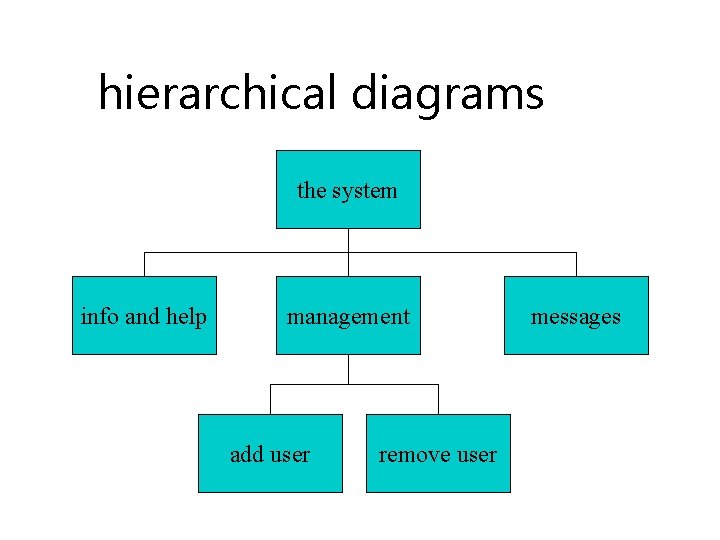 hierarchical diagrams

the system

info and help

management

messages

add user

remove user